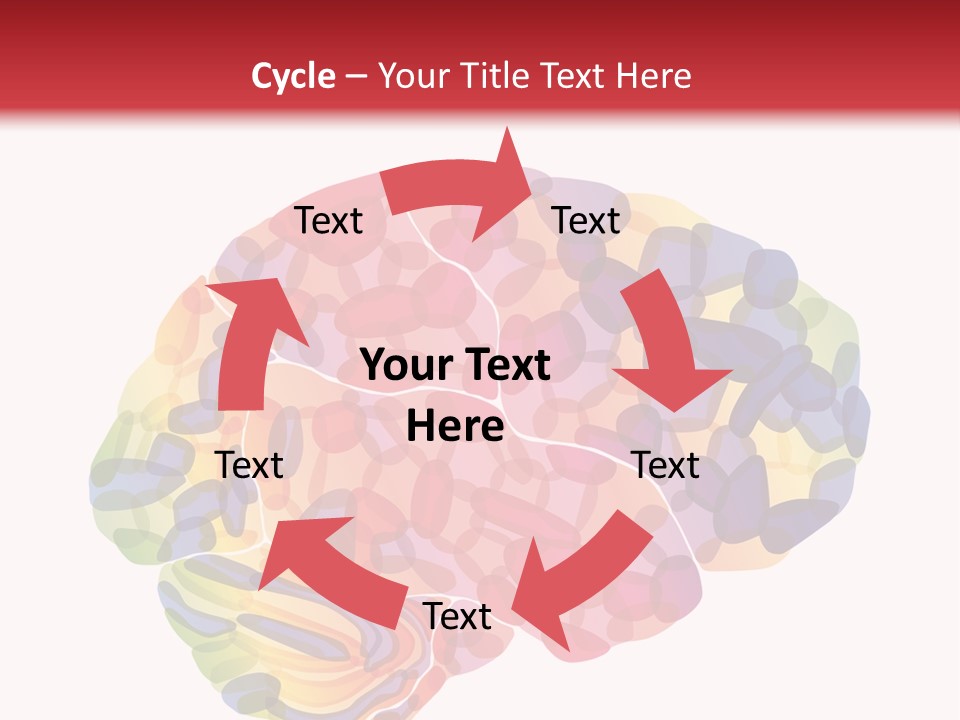 Cycle – Your Title Text Here

Text

Text

Your Text Here

Text

Text

Text